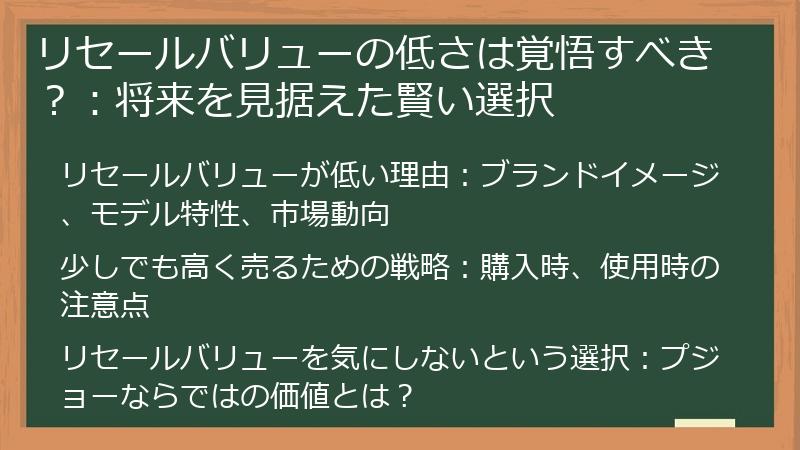 リセールバリューの低さは覚悟すべき？：将来を見据えた賢い選択

リセールバリューが低い理由：ブランドイメージ、モデル特性、市場動向

少しでも高く売るための戦略：購入時、使用時の注意点

リセールバリューを気にしないという選択：プジョーならではの価値とは？